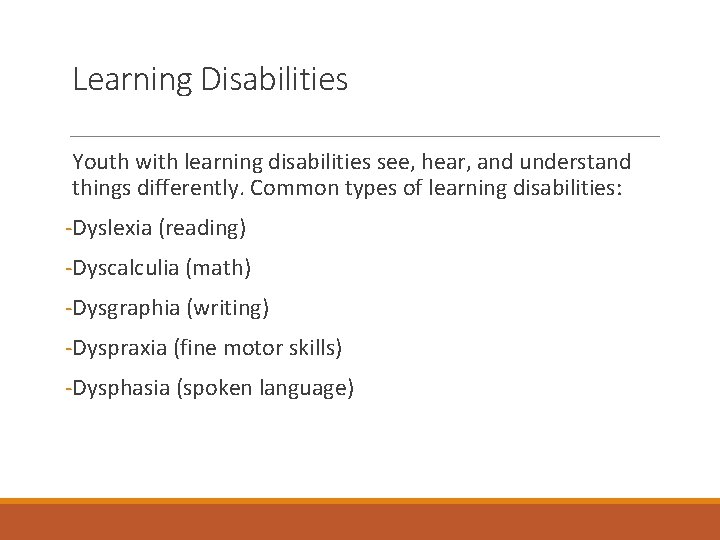 Learning Disabilities

Youth with learning disabilities see, hear, and understand things differently. Common types of learning disabilities:

-Dyslexia (reading)

-Dyscalculia (math)

-Dysgraphia (writing)

-Dyspraxia (fine motor skills)

-Dysphasia (spoken language)